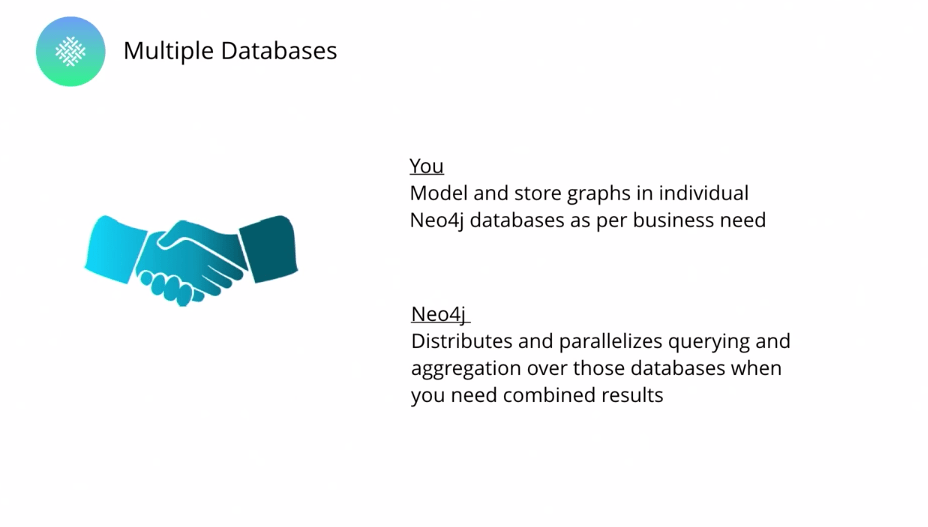 Multiple Databases

You
Model and store graphs in individual Neo4j databases as per business need

Neo4j
Distributes and parallelizes querying and aggregation over those databases when you need combined results